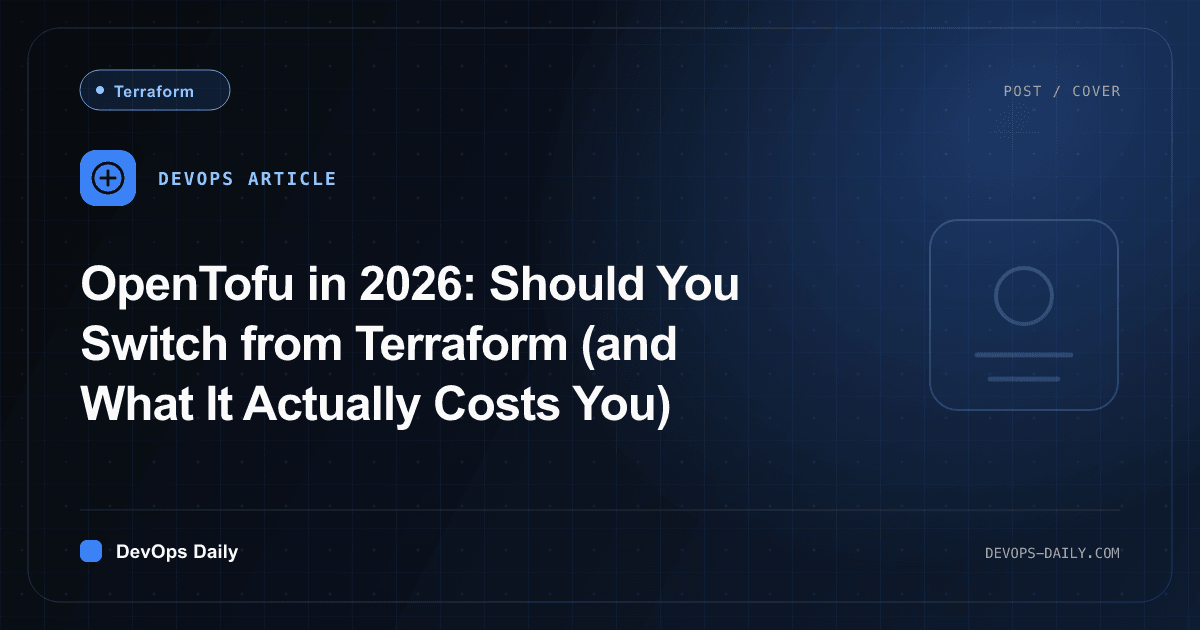 Terraform

POST / COVER

DEVOPS ARTICLE

OpenTofu in 2026: Should You Switch from Terraform (and What It Actually Costs You)

DevOps Daily

DEVOPS-DAILY.COM